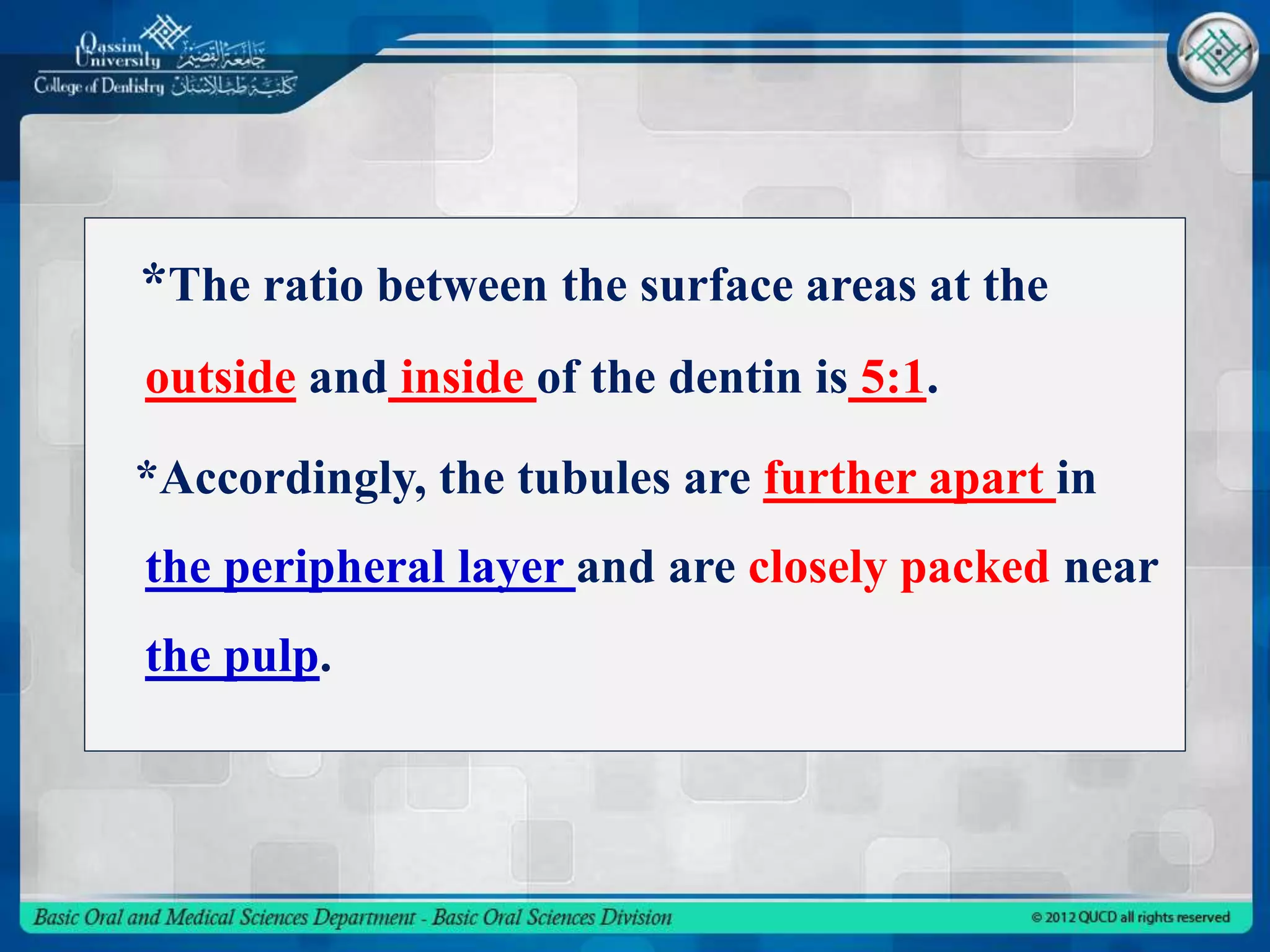 Qassim University جامعة القصيم
College of Dentistry كلية طب الأسنان

*The ratio between the surface areas at the outside and inside of the dentin is 5:1.

*Accordingly, the tubules are further apart in the peripheral layer and are closely packed near the pulp.

Basic Oral and Medical Sciences Department - Basic Oral Sciences Division

© 2012 QUCD all rights reserved